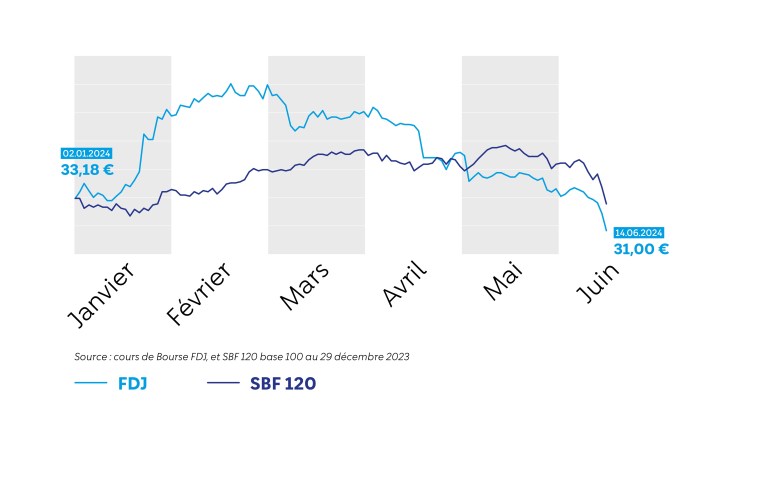 02.01.2024
33,18 €

14.06.2024
31,00 €

Janvier
Février
Mars
Avril
Mai
Juin

Source : cours de Bourse FDJ, et SBF 120 base 100 au 29 décembre 2023

FDJ
SBF 120